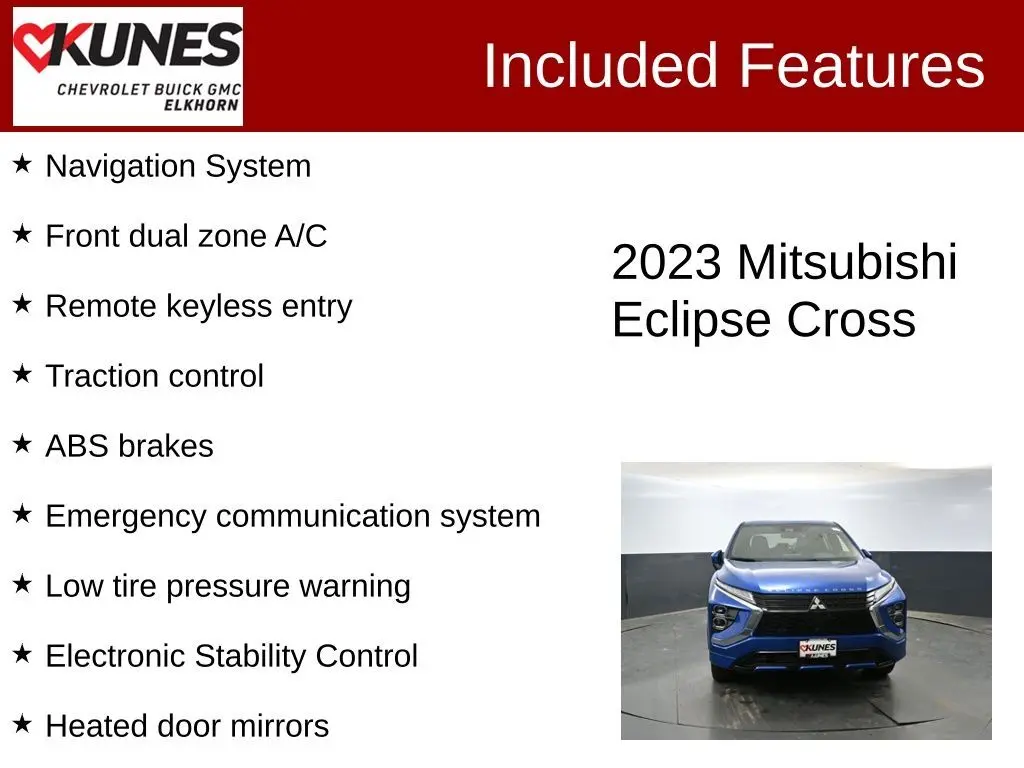 KUNES
CHEVROLET BUICK GMC
ELKHORN

Included Features

★ Navigation System

★ Front dual zone A/C

★ Remote keyless entry

★ Traction control

★ ABS brakes

★ Emergency communication system

★ Low tire pressure warning

★ Electronic Stability Control

★ Heated door mirrors

2023 Mitsubishi Eclipse Cross

KUNES